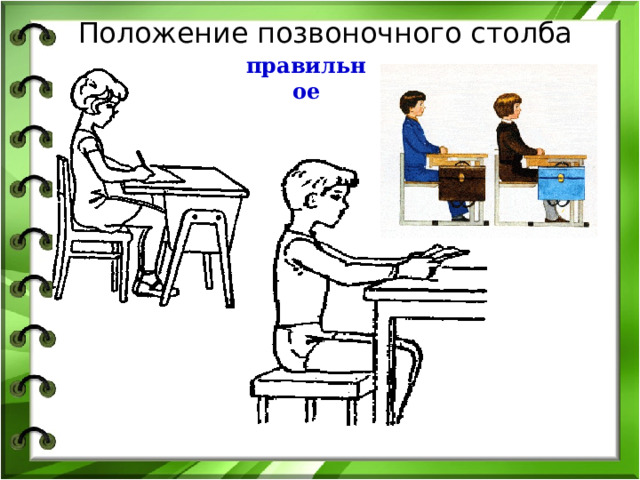 Положение позвоночного столба

правильное